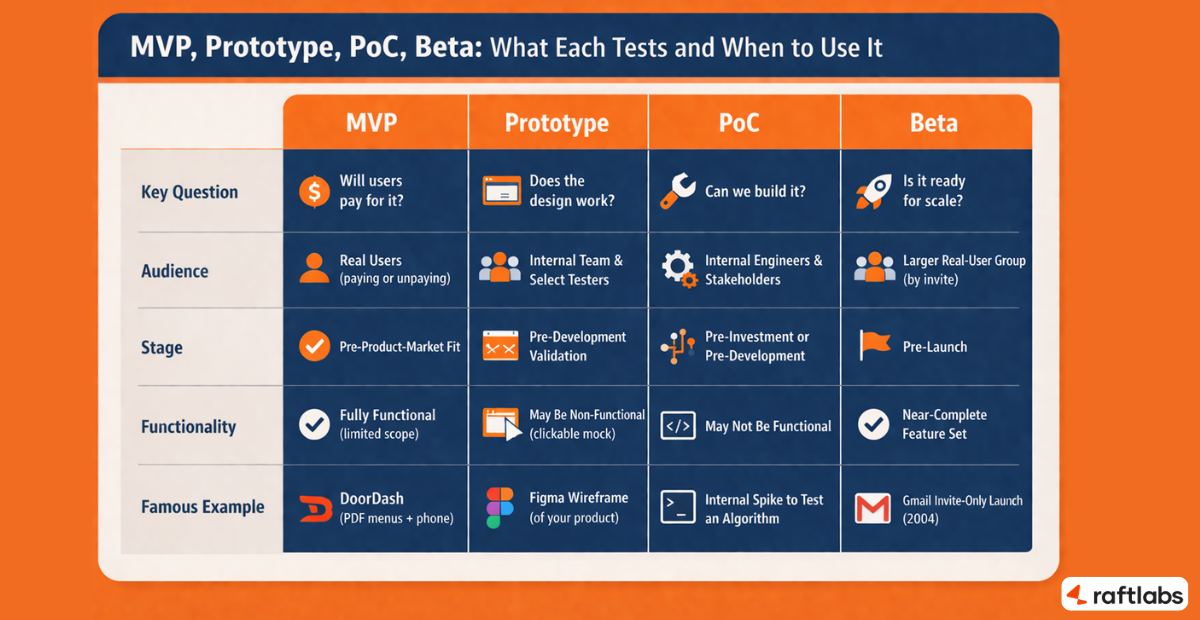 MVP, Prototype, PoC, Beta: What Each Tests and When to Use It

| | MVP | Prototype | PoC | Beta |
|---|---|---|---|---|
| Key Question | Will users pay for it? | Does the design work? | Can we build it? | Is it ready for scale? |
| Audience | Real Users (paying or unpaying) | Internal Team & Select Testers | Internal Engineers & Stakeholders | Larger Real-User Group (by invite) |
| Stage | Pre-Product-Market Fit | Pre-Development Validation | Pre-Investment or Pre-Development | Pre-Launch |
| Functionality | Fully Functional (limited scope) | May Be Non-Functional (clickable mock) | May Not Be Functional | Near-Complete Feature Set |
| Famous Example | DoorDash (PDF menus + phone) | Figma Wireframe (of your product) | Internal Spike to Test an Algorithm | Gmail Invite-Only Launch (2004) |

raftlabs